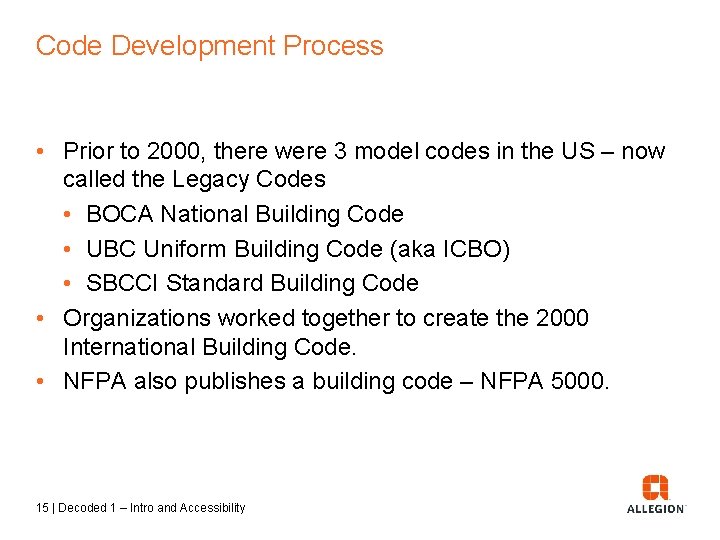 Code Development Process

• Prior to 2000, there were 3 model codes in the US – now called the Legacy Codes
  • BOCA National Building Code
  • UBC Uniform Building Code (aka ICBO)
  • SBCCI Standard Building Code
• Organizations worked together to create the 2000 International Building Code.
• NFPA also publishes a building code – NFPA 5000.

15 | Decoded 1 – Intro and Accessibility

ALLEGION